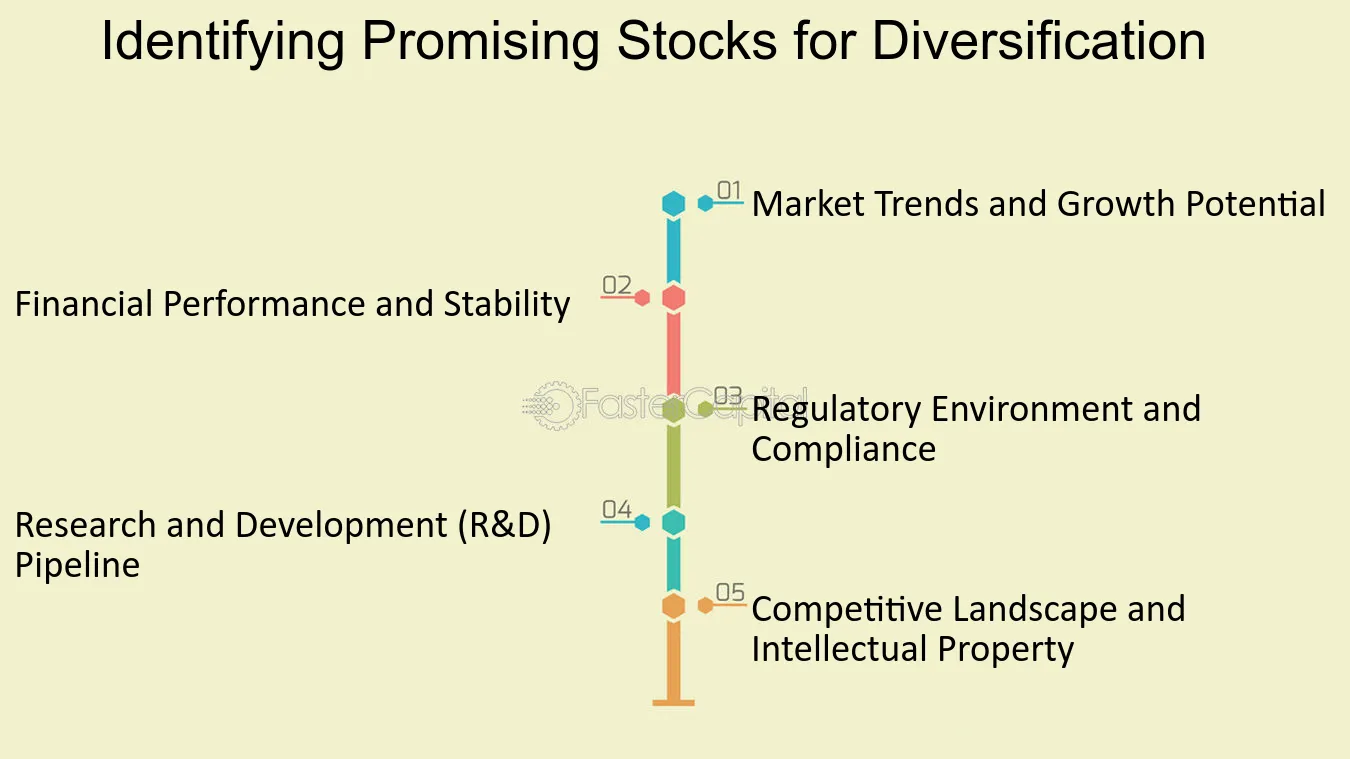 Identifying Promising Stocks for Diversification

01 Market Trends and Growth Potential

02 Financial Performance and Stability

FasterCapital

03 Regulatory Environment and Compliance

04 Research and Development (R&D) Pipeline

05 Competitive Landscape and Intellectual Property